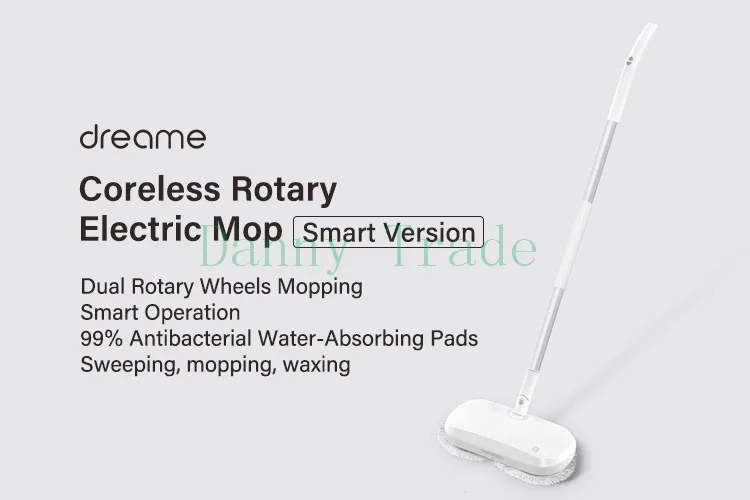 dreame

Coreless Rotary Electric Mop Smart Version

Danny Trade

Dual Rotary Wheels Mopping
Smart Operation
99% Antibacterial Water-Absorbing Pads
Sweeping, mopping, waxing